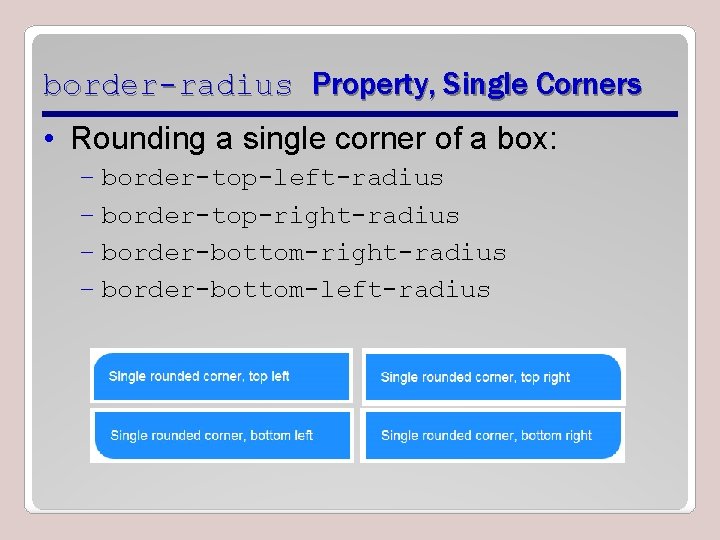 border-radius Property, Single Corners

• Rounding a single corner of a box:
– border-top-left-radius
– border-top-right-radius
– border-bottom-right-radius
– border-bottom-left-radius

Single rounded corner, top left

Single rounded corner, top right

Single rounded corner, bottom left

Single rounded corner, bottom right